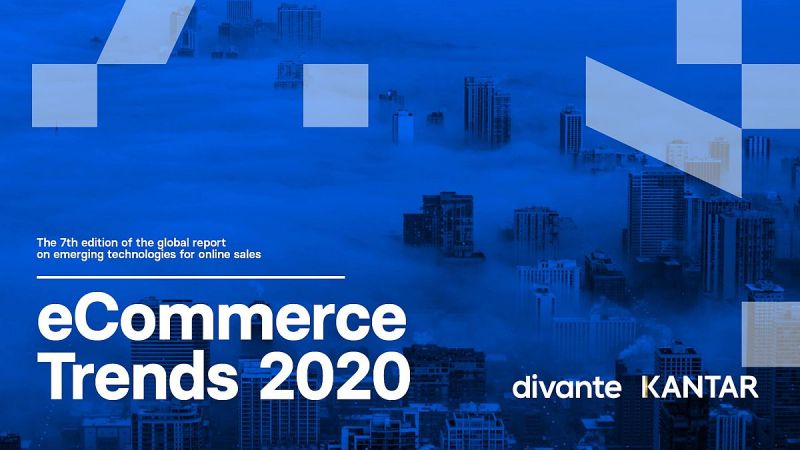 The 7th edition of the global report on emerging technologies for online sales

eCommerce Trends 2020

divante KANTAR